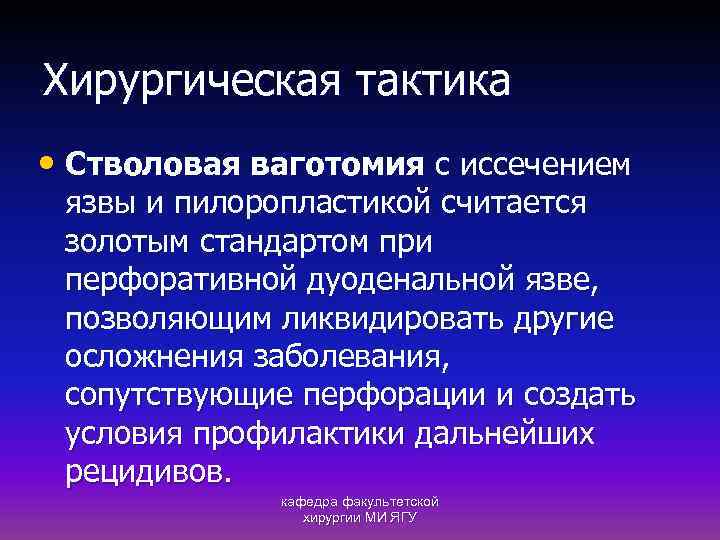 Хирургическая тактика

• Стволовая ваготомия с иссечением язвы и пилоропластикой считается золотым стандартом при перфоративной дуоденальной язве, позволяющим ликвидировать другие осложнения заболевания, сопутствующие перфорации и создать условия профилактики дальнейших рецидивов.

кафедра факультетской хирургии МИ ЯГУ